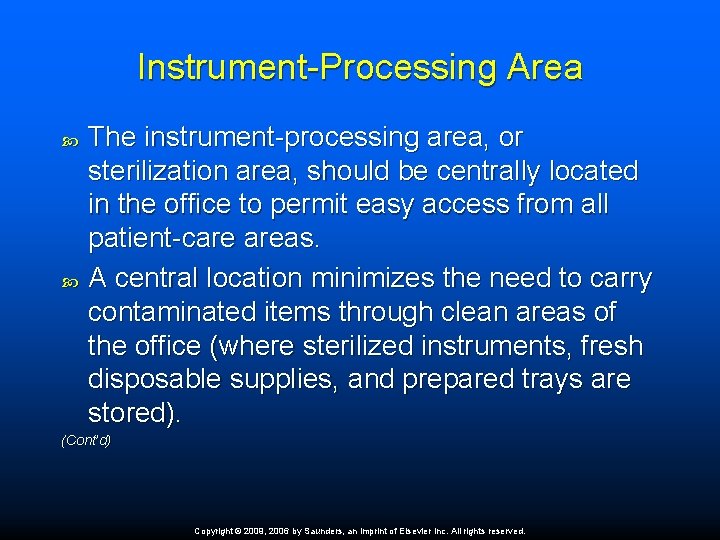 Instrument-Processing Area

The instrument-processing area, or sterilization area, should be centrally located in the office to permit easy access from all patient-care areas.

A central location minimizes the need to carry contaminated items through clean areas of the office (where sterilized instruments, fresh disposable supplies, and prepared trays are stored).

(Cont'd)

Copyright © 2009, 2006 by Saunders, an imprint of Elsevier Inc. All rights reserved.